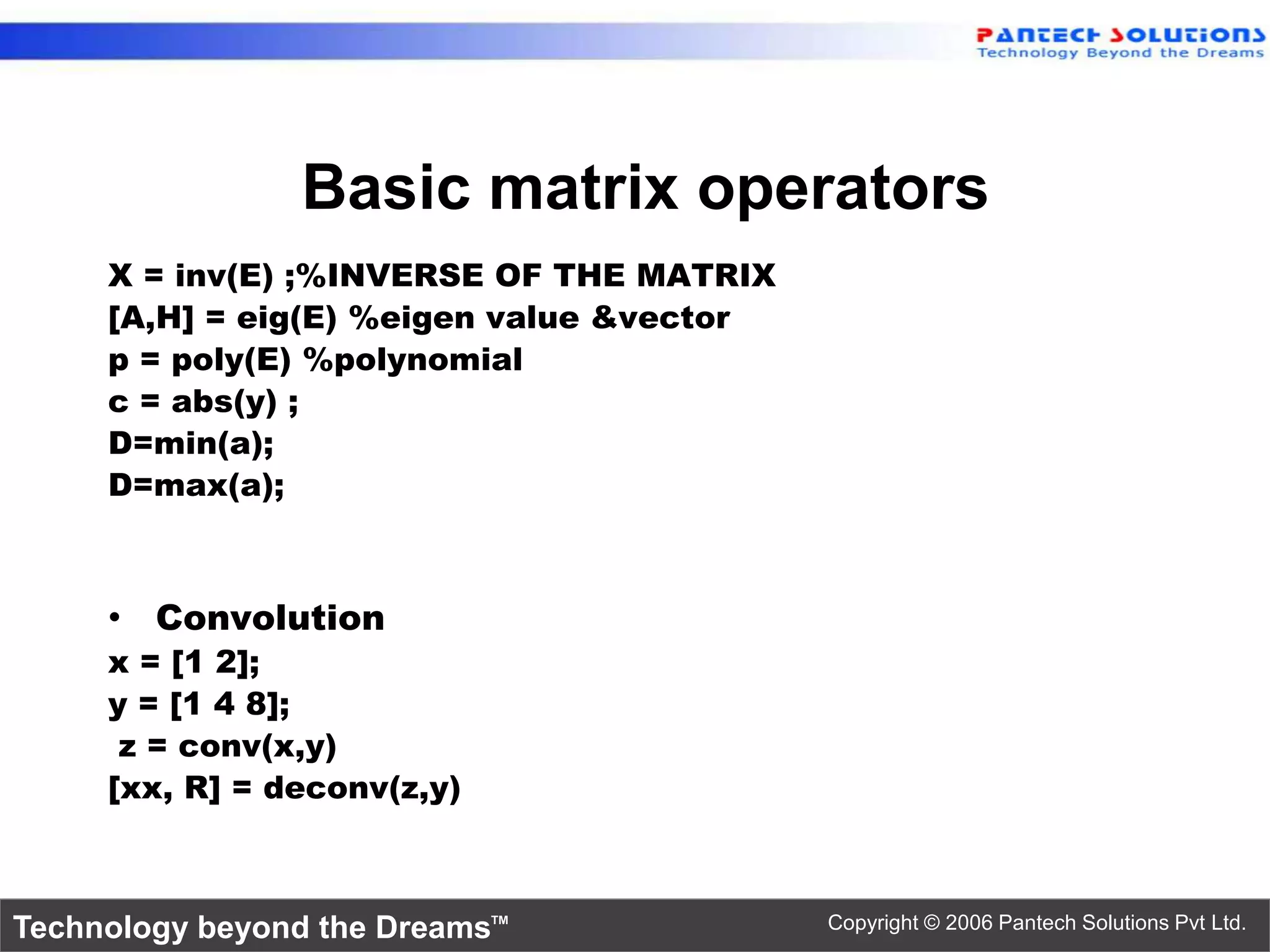 PANTECH SOLUTIONS
Technology Beyond the Dreams

Basic matrix operators

X = inv(E) ;%INVERSE OF THE MATRIX
[A,H] = eig(E) %eigen value &vector
p = poly(E) %polynomial
c = abs(y) ;
D=min(a);
D=max(a);

• Convolution
x = [1 2];
y = [1 4 8];
z = conv(x,y)
[xx, R] = deconv(z,y)

Technology beyond the Dreams™

Copyright © 2006 Pantech Solutions Pvt Ltd.